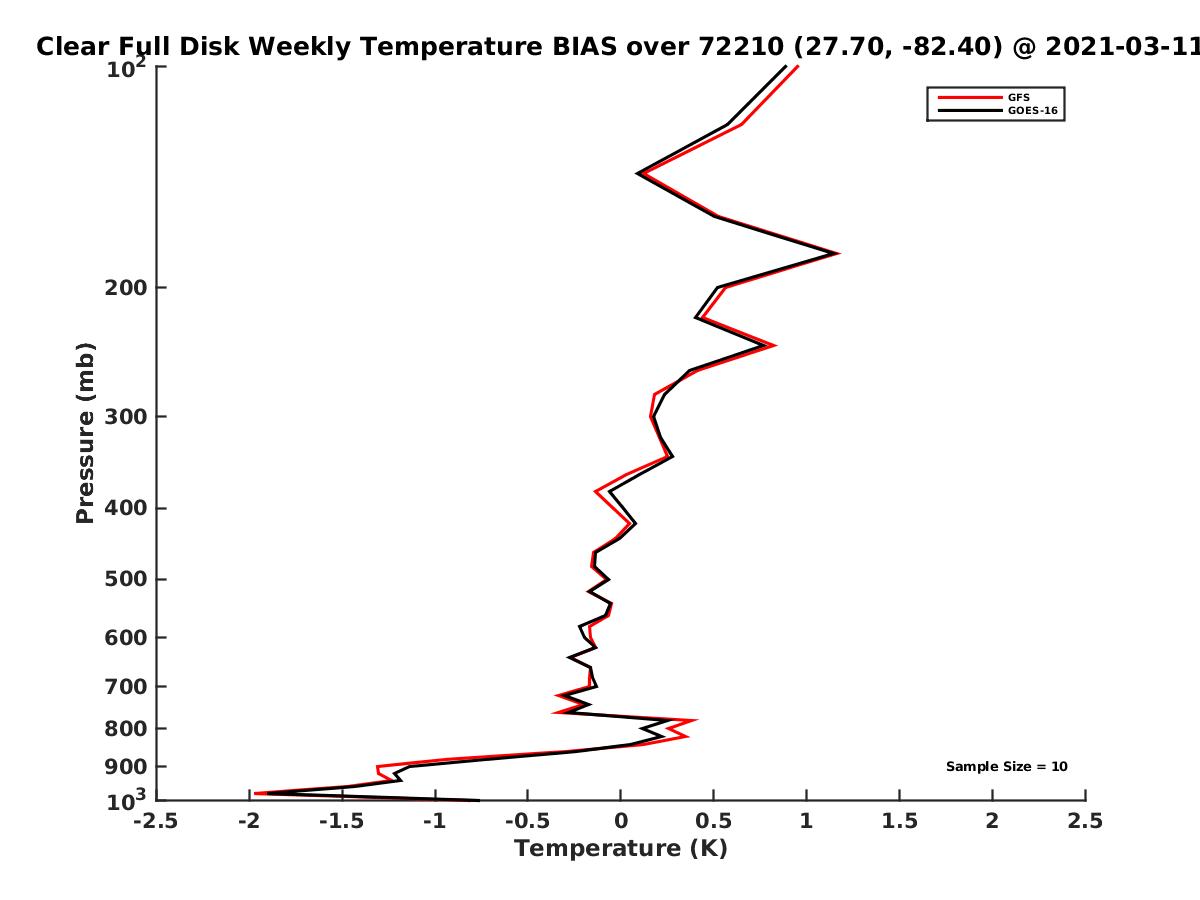 Clear Full Disk Weekly Temperature BIAS over 72210 (27.70, -82.40) @ 2021-03-11

GFS
GOES-16

Sample Size = 10

Pressure (mb)

$10^2$
200
300
400
500
600
700
800
900
$10^3$

-2.5 -2 -1.5 -1 -0.5 0 0.5 1 1.5 2 2.5

Temperature (K)